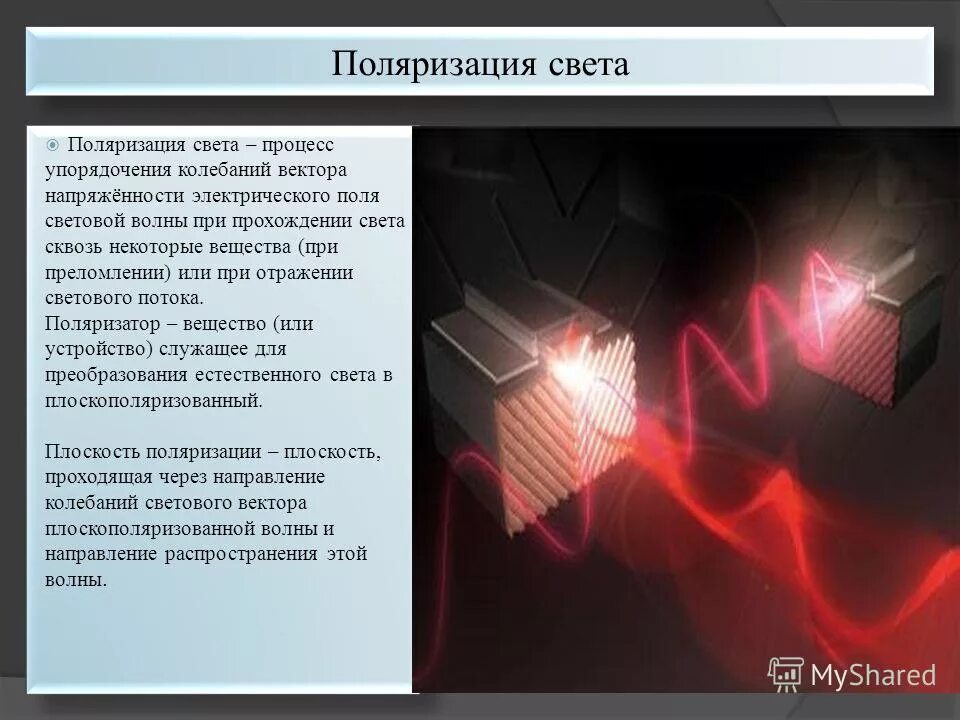 Поляризация света

Поляризация света – процесс упорядочения колебаний вектора напряжённости электрического поля световой волны при прохождении света сквозь некоторые вещества (при преломлении) или при отражении светового потока.
Поляризатор – вещество (или устройство) служащее для преобразования естественного света в плоскополяризованный.

Плоскость поляризации – плоскость, проходящая через направление колебаний светового вектора плоскополяризованной волны и направление распространения этой волны.

MyShared